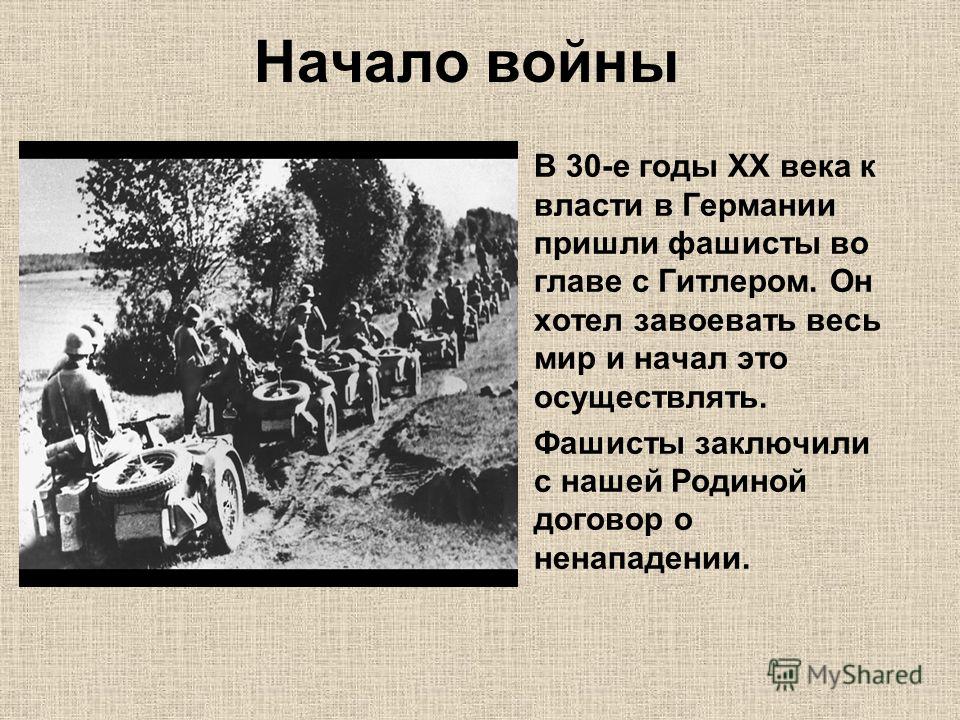 Начало войны

В 30-е годы XX века к власти в Германии пришли фашисты во главе с Гитлером. Он хотел завоевать весь мир и начал это осуществлять.

Фашисты заключили с нашей Родиной договор о ненападении.

MyShared